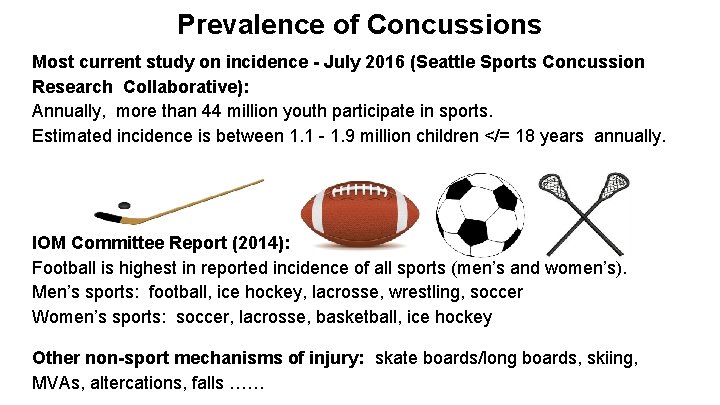 Prevalence of Concussions

Most current study on incidence - July 2016 (Seattle Sports Concussion Research Collaborative):
Annually, more than 44 million youth participate in sports.
Estimated incidence is between 1.1 - 1.9 million children </= 18 years annually.

IOM Committee Report (2014):
Football is highest in reported incidence of all sports (men's and women's).
Men's sports: football, ice hockey, lacrosse, wrestling, soccer
Women's sports: soccer, lacrosse, basketball, ice hockey

Other non-sport mechanisms of injury: skate boards/long boards, skiing, MVAs, altercations, falls ……